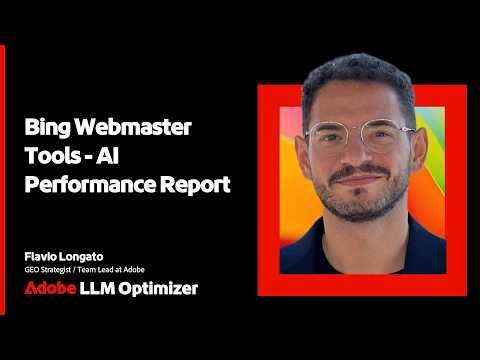 Bing Webmaster Tools - AI Performance Report

Flavio Longato
GEO Strategist / Team Lead at Adobe

Adobe LLM Optimizer